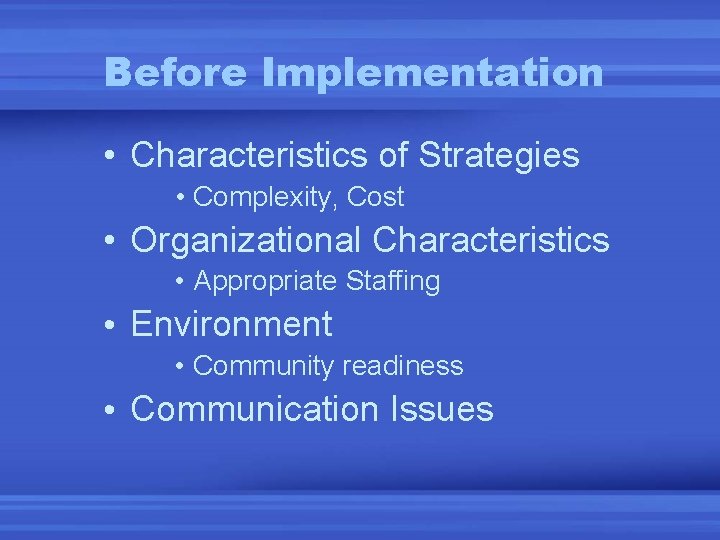 Before Implementation

• Characteristics of Strategies
  • Complexity, Cost
• Organizational Characteristics
  • Appropriate Staffing
• Environment
  • Community readiness
• Communication Issues